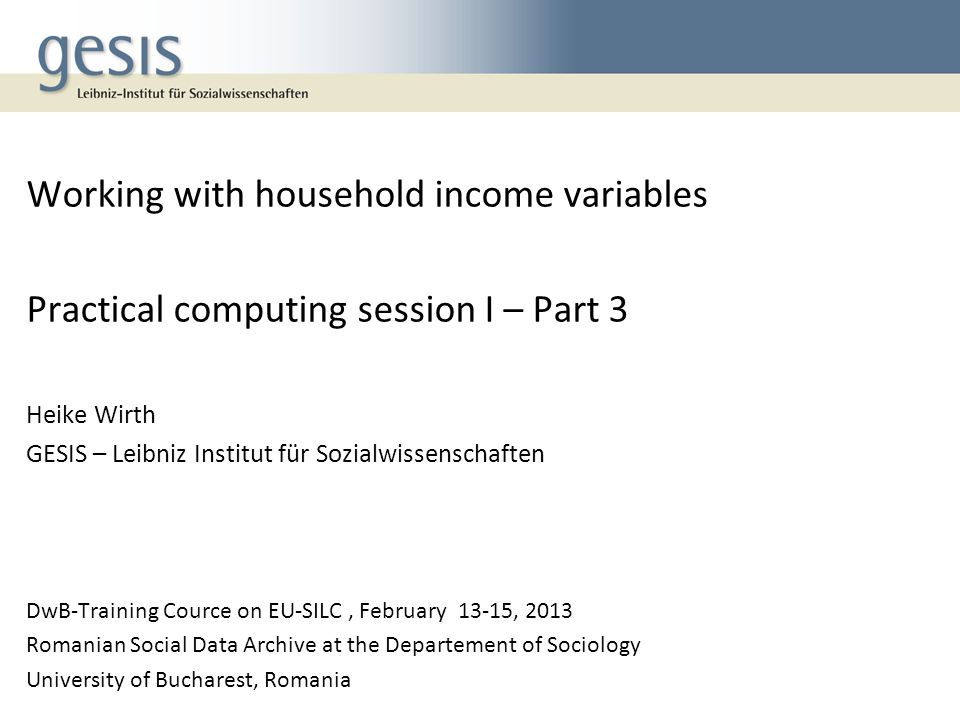 gesis
Leibniz-Institut für Sozialwissenschaften

Working with household income variables

Practical computing session I – Part 3

Heike Wirth
GESIS – Leibniz Institut für Sozialwissenschaften

DwB-Training Cource on EU-SILC , February 13-15, 2013
Romanian Social Data Archive at the Departement of Sociology
University of Bucharest, Romania